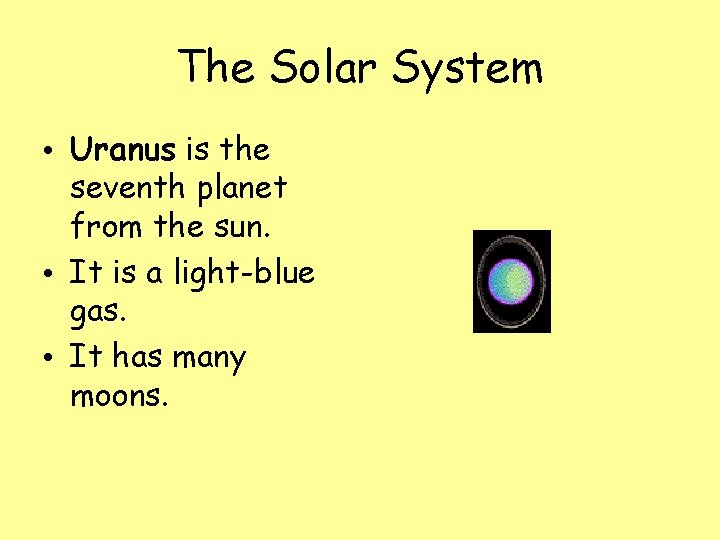 The Solar System

• Uranus is the seventh planet from the sun.
• It is a light-blue gas.
• It has many moons.